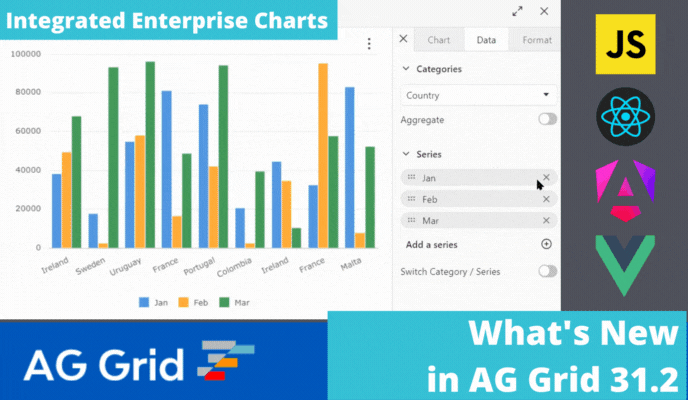 Integrated Enterprise Charts

100000
80000
60000
40000
20000
0

Ireland
Sweden
Uruguay
France
Portugal
Colombia
Ireland
France
Malta

Jan
Feb
Mar

Chart
Data
Format

Categories
Country
Aggregate

Series
Jan
Feb
Mar
Add a series
Switch Category / Series

JS

AG Grid

What's New in AG Grid 31.2